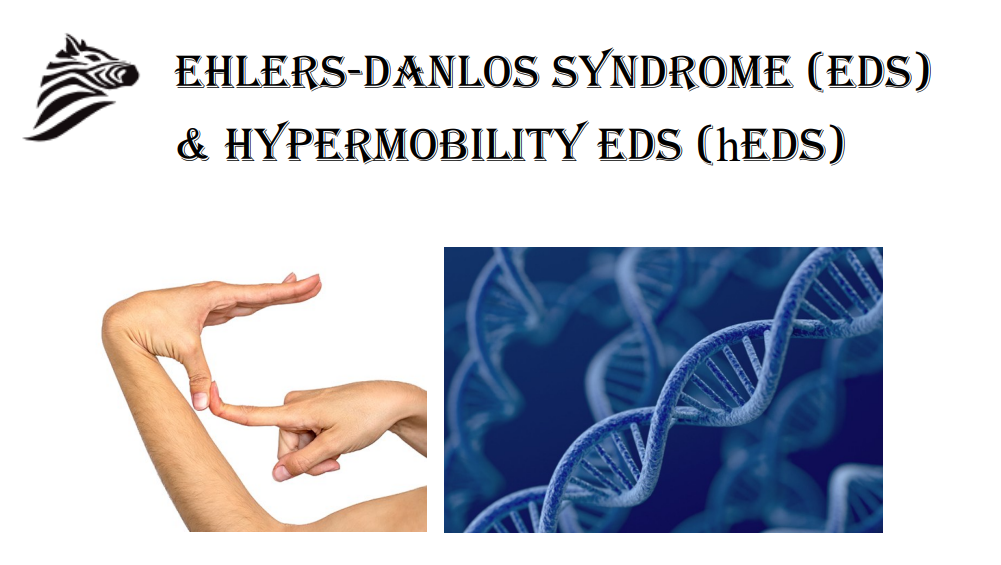 EHLERS-DANLOS SYNDROME (EDS) & HYPERMOBILITY EDS (hEDS)